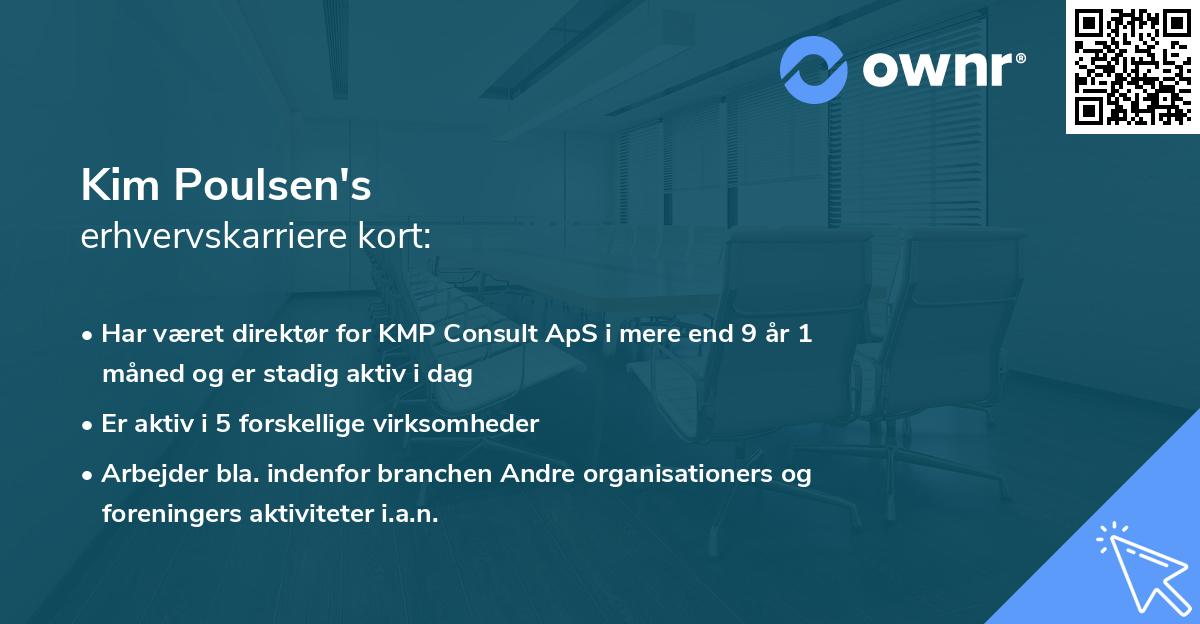 ownr®

Kim Poulsen's
erhvervskarriere kort:

• Har været direktør for KMP Consult ApS i mere end 9 år 1 måned og er stadig aktiv i dag

• Er aktiv i 5 forskellige virksomheder

• Arbejder bla. indenfor branchen Andre organisationers og foreningers aktiviteter i.a.n.